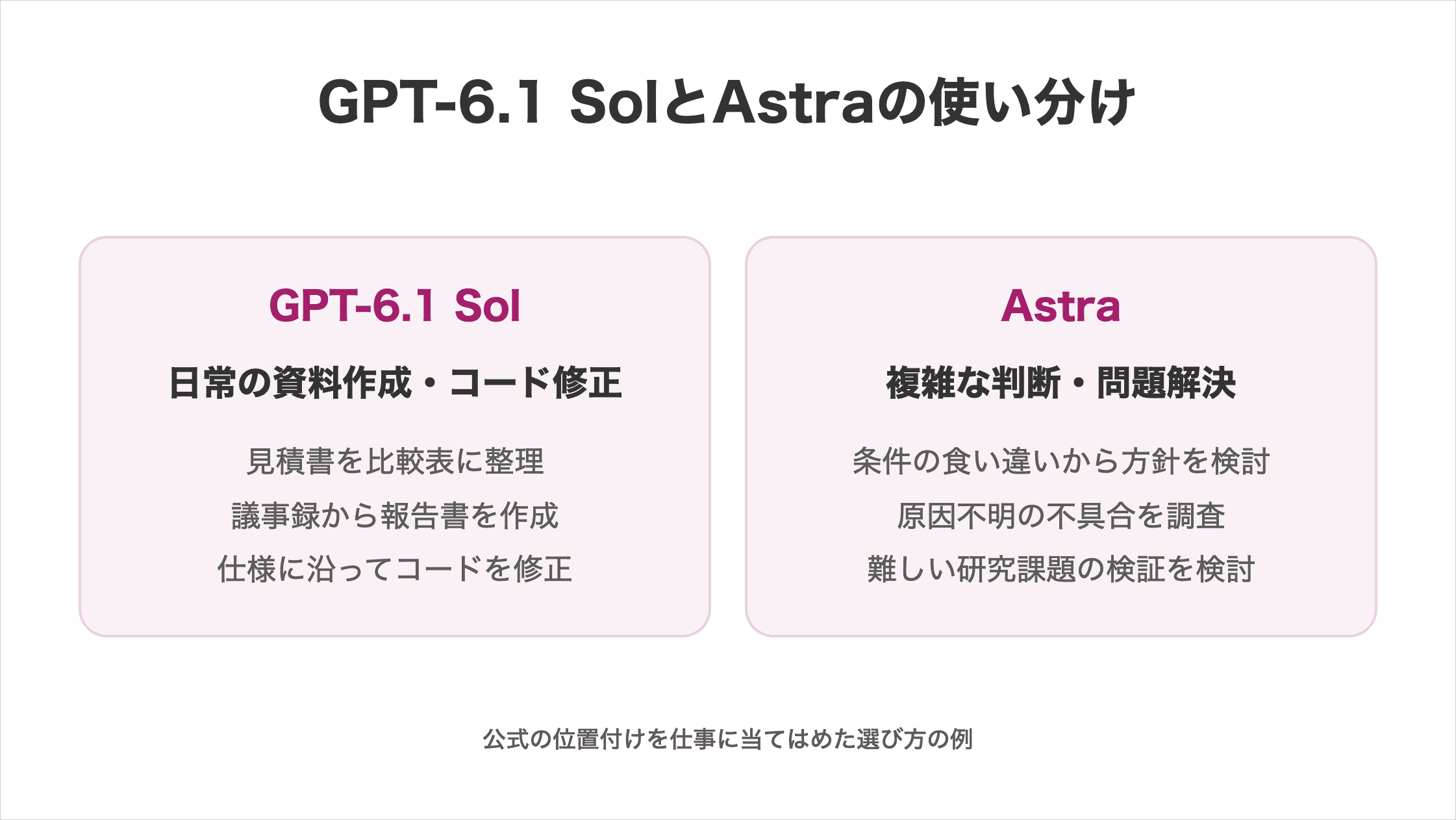 GPT-6.1 SolとAstraの使い分け

GPT-6.1 Sol

日常の資料作成・コード修正

見積書を比較表に整理

議事録から報告書を作成

仕様に沿ってコードを修正

Astra

複雑な判断・問題解決

条件の食い違いから方針を検討

原因不明の不具合を調査

難しい研究課題の検証を検討

公式の位置付けを仕事に当てはめた選び方の例